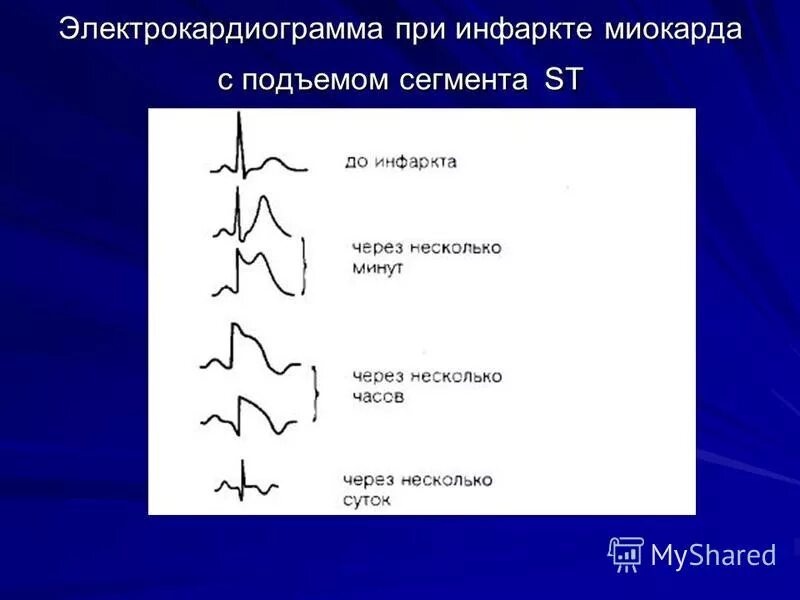 Электрокардиограмма при инфаркте миокарда с подъемом сегмента ST

до инфаркта

через несколько минут

через несколько часов

через несколько суток

MyShared